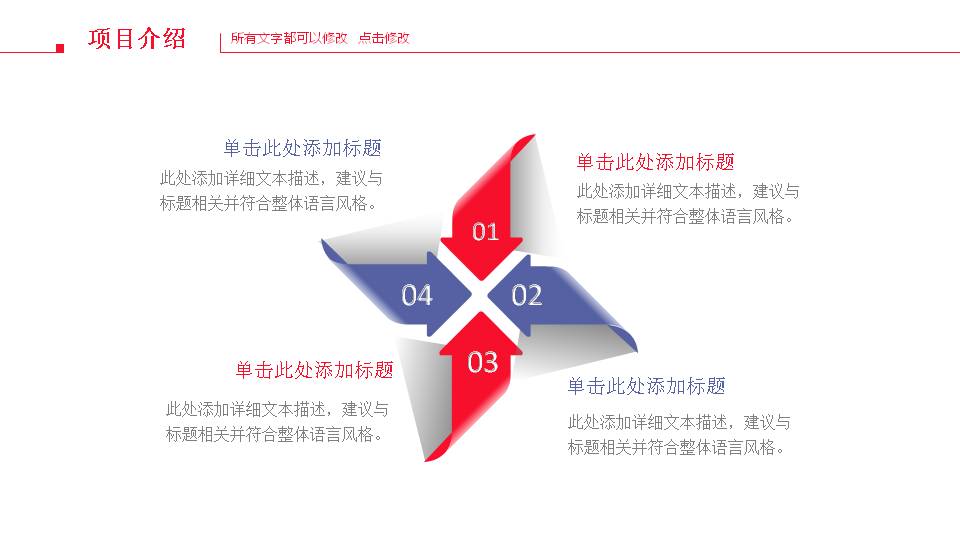 项目介绍

所有文字都可以修改 点击修改

单击此处添加标题
此处添加详细文本描述，建议与标题相关并符合整体语言风格。

单击此处添加标题
此处添加详细文本描述，建议与标题相关并符合整体语言风格。

01

04

02

03

单击此处添加标题
此处添加详细文本描述，建议与标题相关并符合整体语言风格。

单击此处添加标题
此处添加详细文本描述，建议与标题相关并符合整体语言风格。